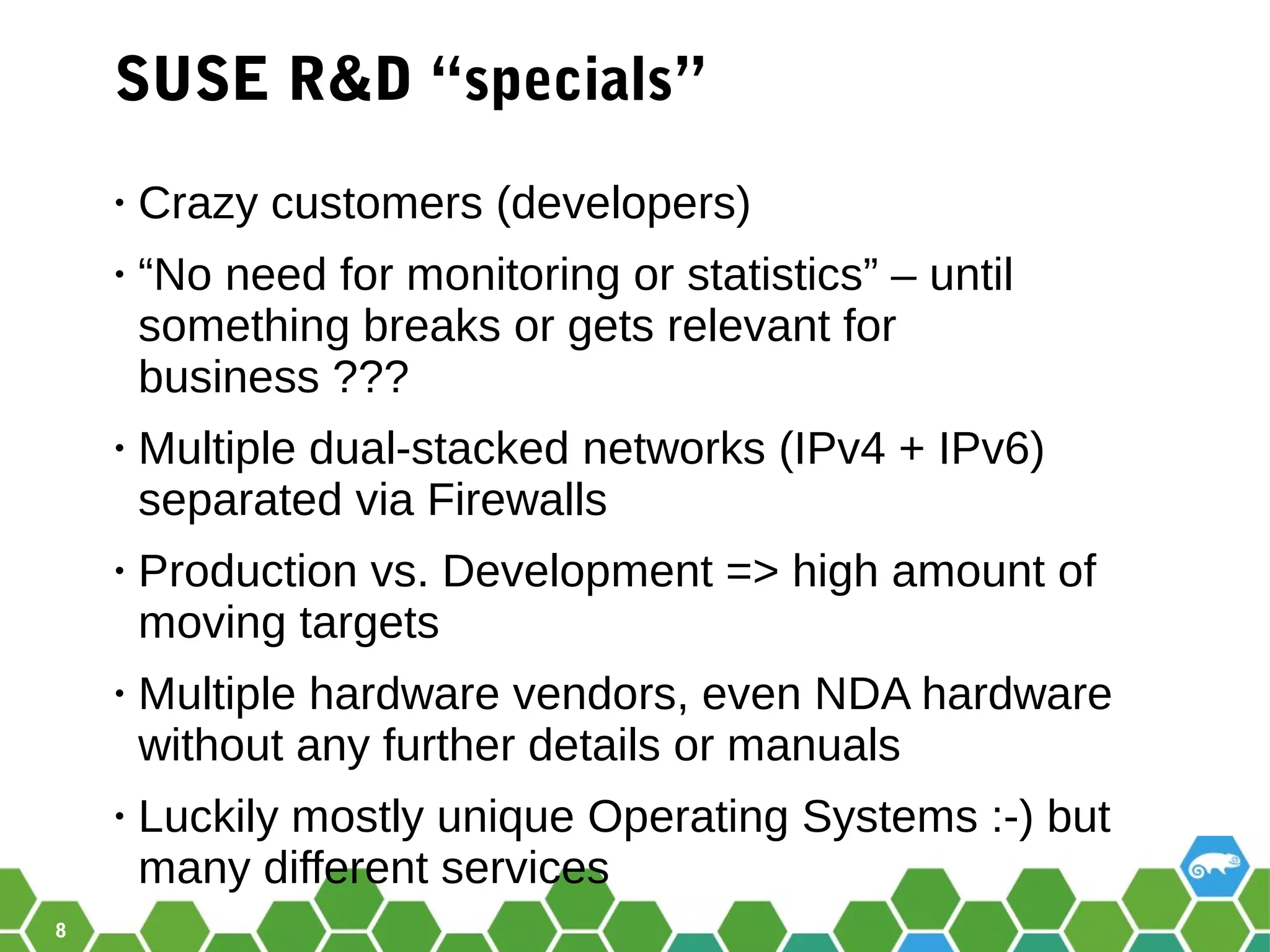 SUSE R&D “specials”

• Crazy customers (developers)

• “No need for monitoring or statistics” – until something breaks or gets relevant for business ???

• Multiple dual-stacked networks (IPv4 + IPv6) separated via Firewalls

• Production vs. Development => high amount of moving targets

• Multiple hardware vendors, even NDA hardware without any further details or manuals

• Luckily mostly unique Operating Systems :-) but many different services

8